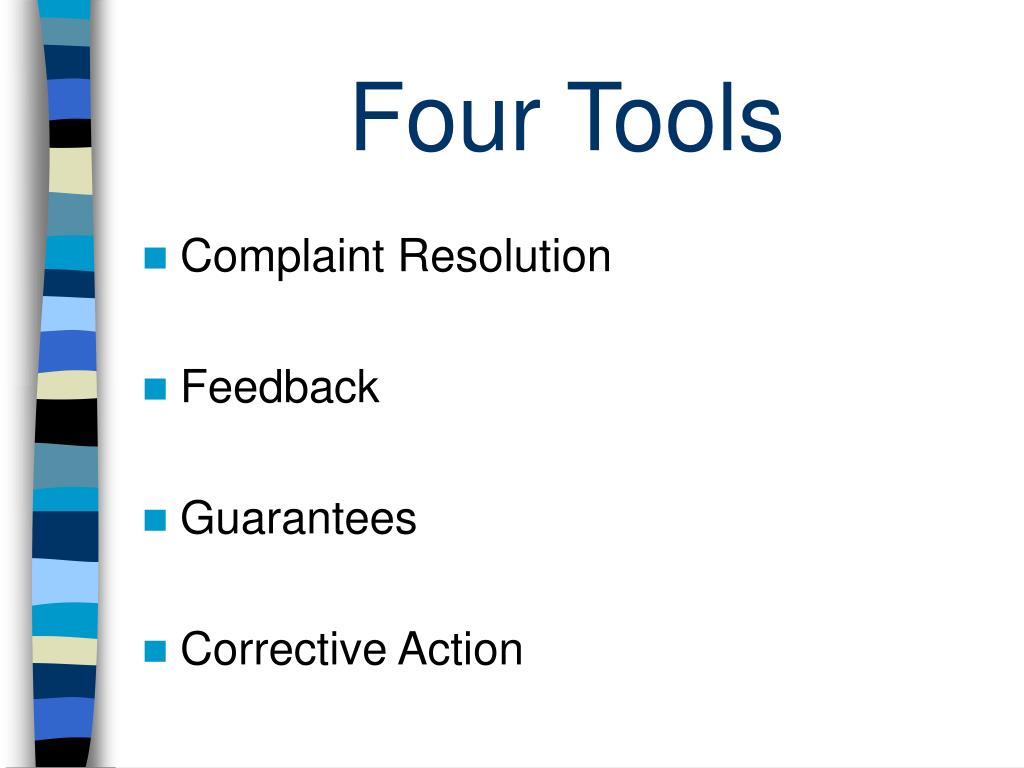 Four Tools

- Complaint Resolution
- Feedback
- Guarantees
- Corrective Action